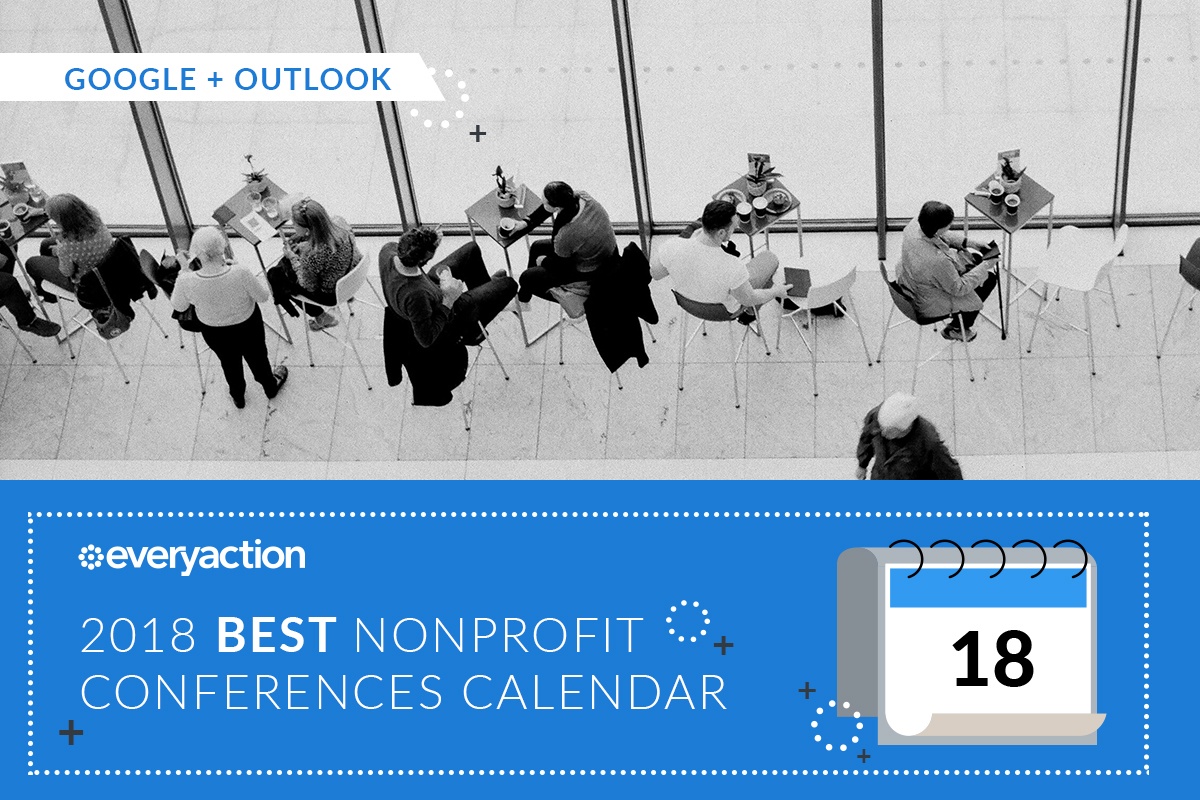 GOOGLE + OUTLOOK

everyaction

2018 BEST NONPROFIT CONFERENCES CALENDAR

18